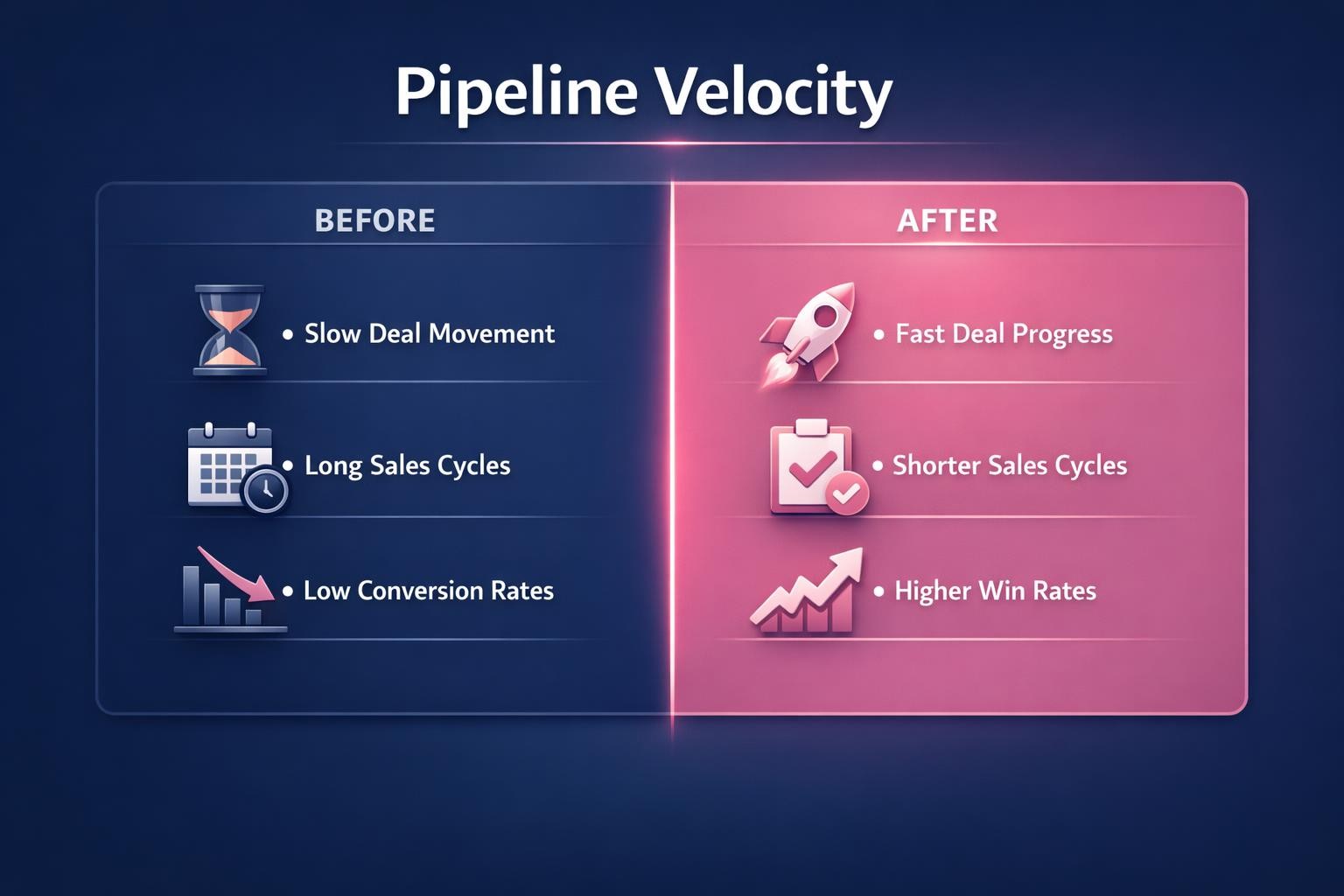 Pipeline Velocity

BEFORE

• Slow Deal Movement

• Long Sales Cycles

• Low Conversion Rates

AFTER

• Fast Deal Progress

• Shorter Sales Cycles

• Higher Win Rates